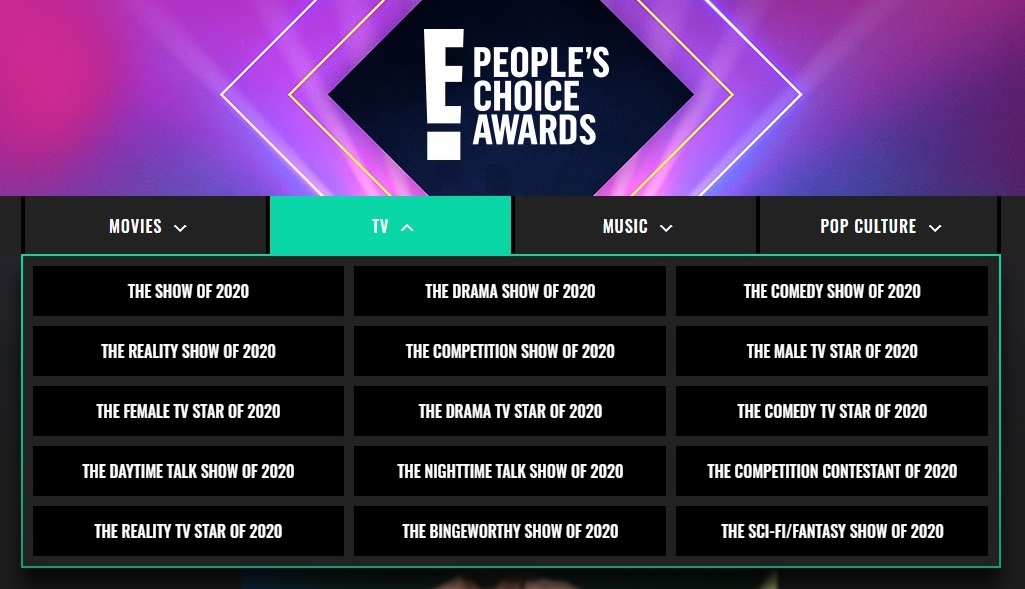 E! PEOPLE'S CHOICE AWARDS

MOVIES

TV

MUSIC

POP CULTURE

THE SHOW OF 2020

THE DRAMA SHOW OF 2020

THE COMEDY SHOW OF 2020

THE REALITY SHOW OF 2020

THE COMPETITION SHOW OF 2020

THE MALE TV STAR OF 2020

THE FEMALE TV STAR OF 2020

THE DRAMA TV STAR OF 2020

THE COMEDY TV STAR OF 2020

THE DAYTIME TALK SHOW OF 2020

THE NIGHTTIME TALK SHOW OF 2020

THE COMPETITION CONTESTANT OF 2020

THE REALITY TV STAR OF 2020

THE BINGEWORTHY SHOW OF 2020

THE SCI-FI/FANTASY SHOW OF 2020